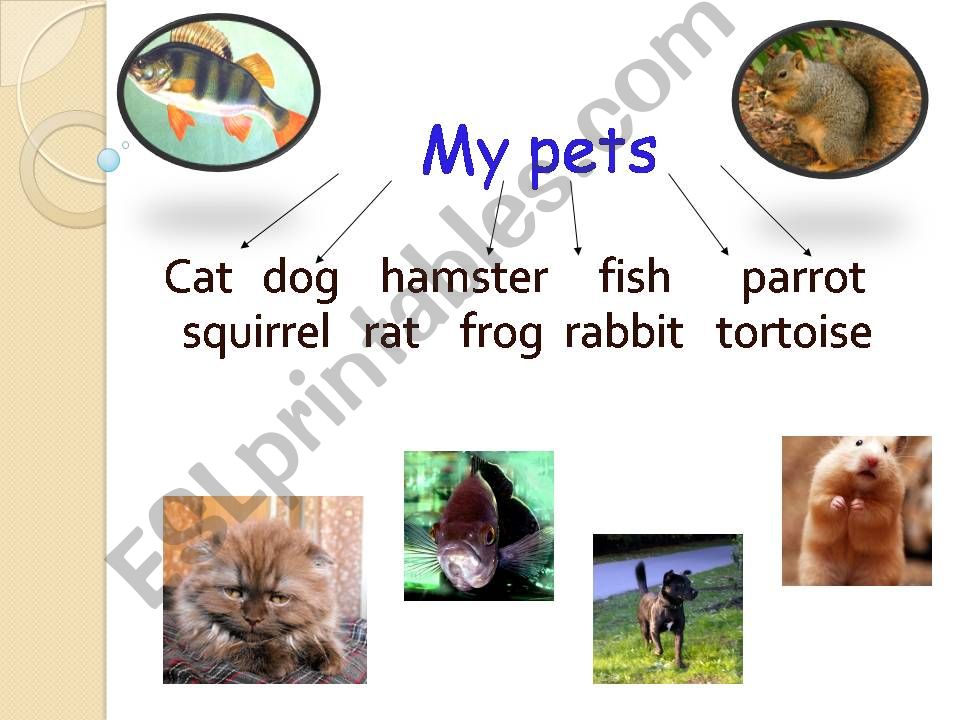 My pets

Cat dog hamster fish parrot
squirrel rat frog rabbit tortoise

ESLprintables.com